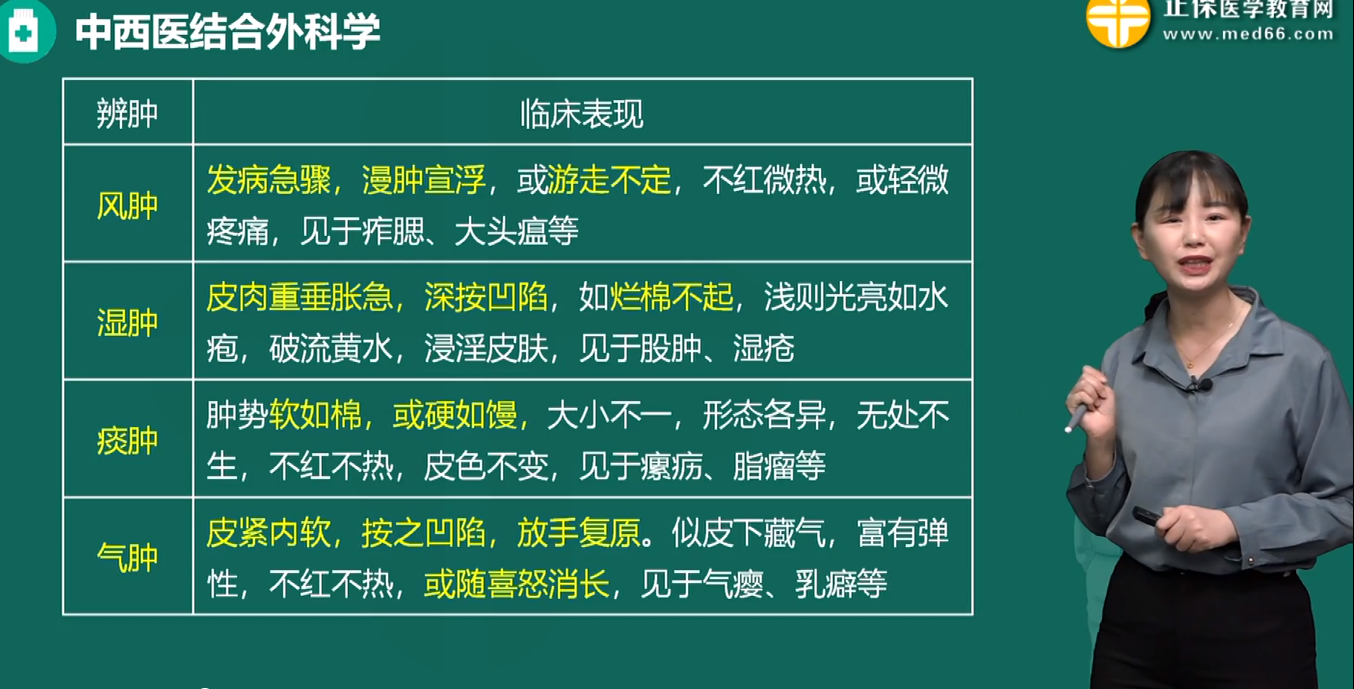 中西医结合外科学

正保医学教育网
www.med66.com

| 辨肿 | 临床表现 |
|---|---|
| 风肿 | 发病急骤，漫肿宣浮，或游走不定，不红微热，或轻微疼痛，见于痄腮、大头瘟等 |
| 湿肿 | 皮肉重垂胀急，深按凹陷，如烂棉不起，浅则光亮如水疱，破流黄水，浸淫皮肤，见于股肿、湿疮 |
| 痰肿 | 肿势软如棉，或硬如馒，大小不一，形态各异，无处不生，不红不热，皮色不变，见于瘰疬、脂瘤等 |
| 气肿 | 皮紧内软，按之凹陷，放手复原。似皮下藏气，富有弹性，不红不热，或随喜怒消长，见于气瘿、乳癖等 |